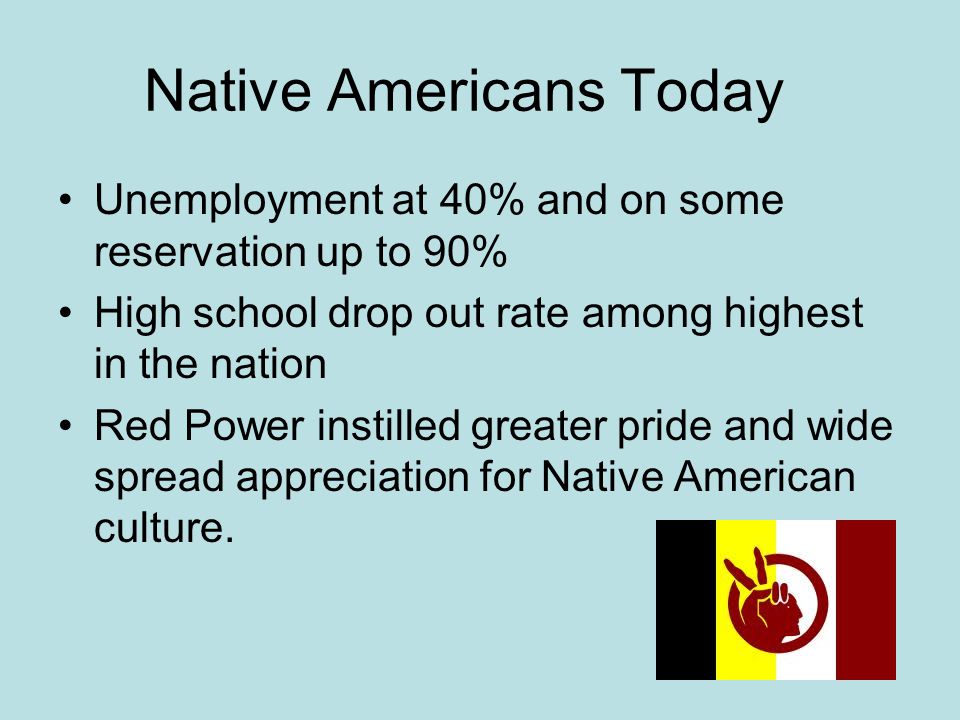 Native Americans Today

• Unemployment at 40% and on some reservation up to 90%
• High school drop out rate among highest in the nation
• Red Power instilled greater pride and wide spread appreciation for Native American culture.